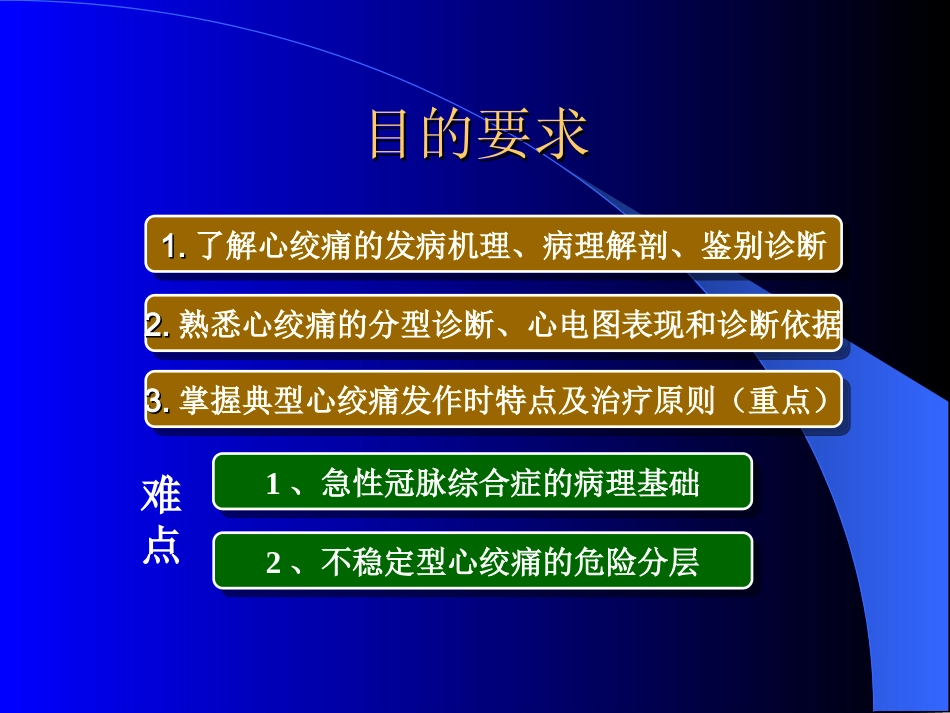 目的要求

1. 了解心绞痛的发病机理、病理解剖、鉴别诊断

2. 熟悉心绞痛的分型诊断、心电图表现和诊断依据

3. 掌握典型心绞痛发作时特点及治疗原则（重点）

难点

1 、急性冠脉综合症的病理基础

2 、不稳定型心绞痛的危险分层